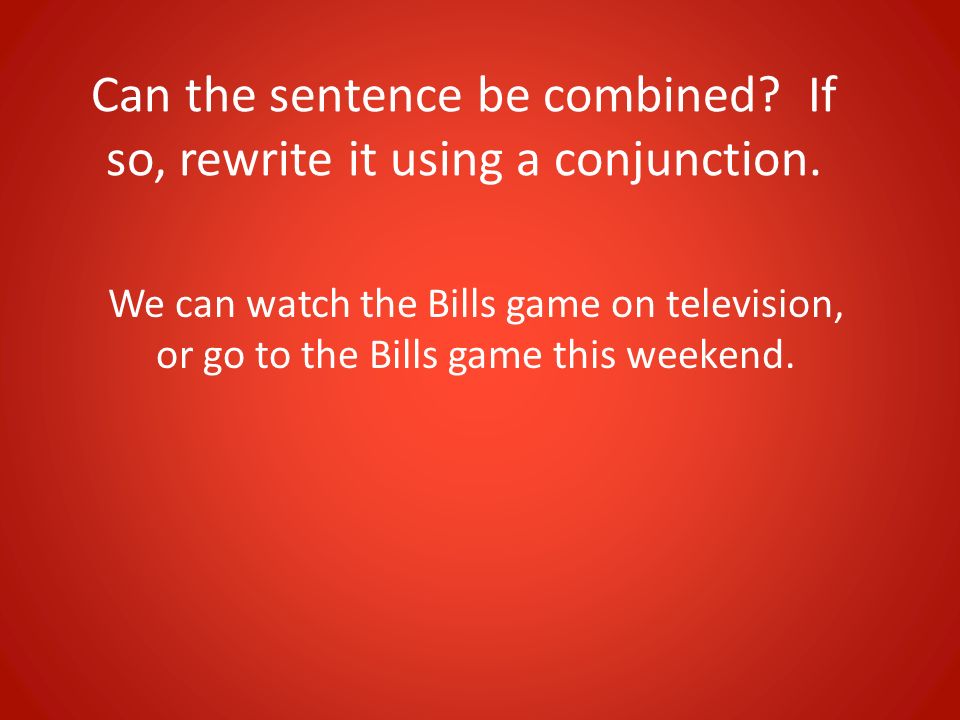 Can the sentence be combined?  If so, rewrite it using a conjunction.

We can watch the Bills game on television, or go to the Bills game this weekend.